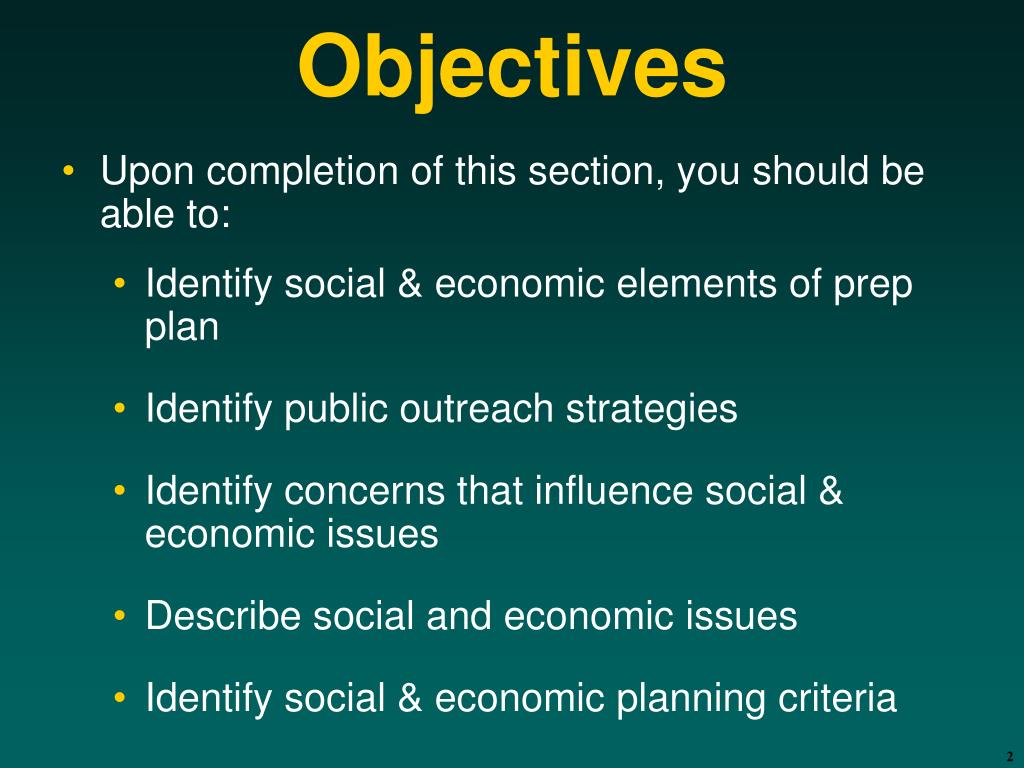 Objectives

• Upon completion of this section, you should be able to:

• Identify social & economic elements of prep plan

• Identify public outreach strategies

• Identify concerns that influence social & economic issues

• Describe social and economic issues

• Identify social & economic planning criteria

2